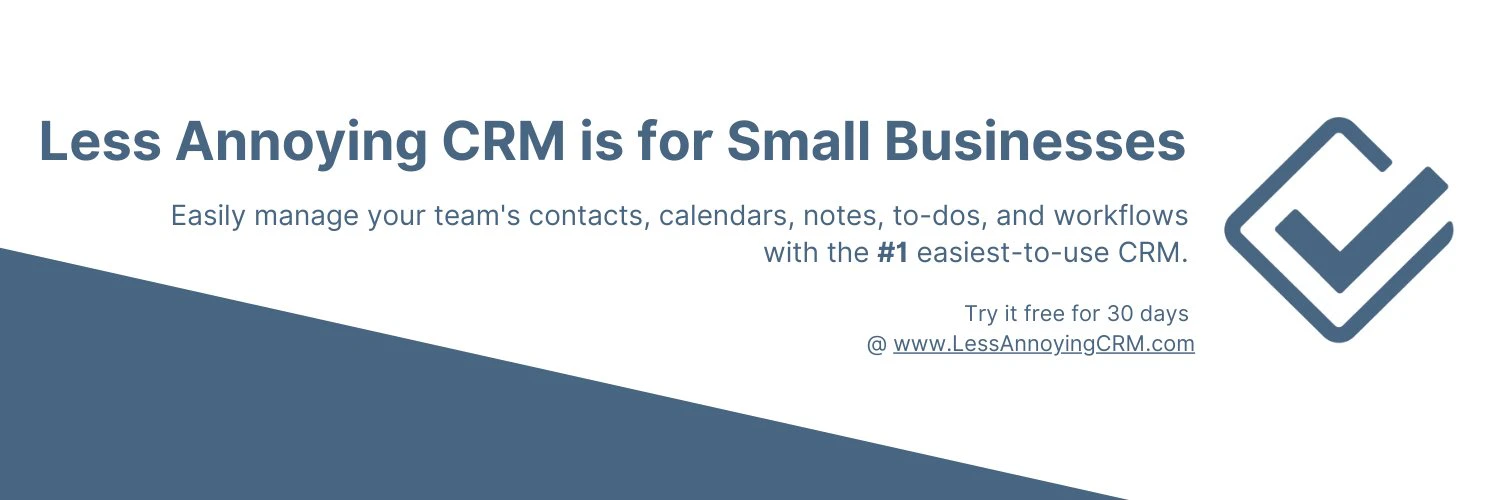 Less Annoying CRM is for Small Businesses

Easily manage your team's contacts, calendars, notes, to-dos, and workflows with the #1 easiest-to-use CRM.

Try it free for 30 days
@ www.LessAnnoyingCRM.com